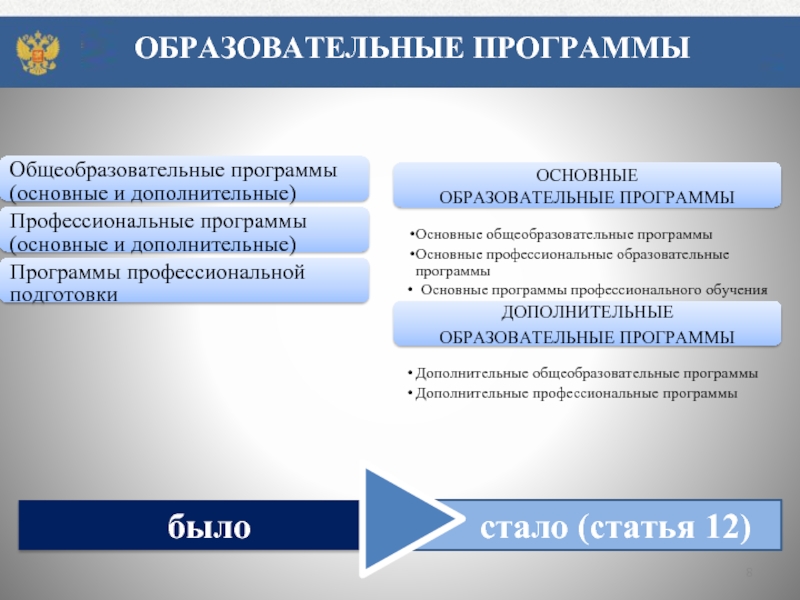 ОБРАЗОВАТЕЛЬНЫЕ ПРОГРАММЫ

Общеобразовательные программы (основные и дополнительные)

Профессиональные программы (основные и дополнительные)

Программы профессиональной подготовки

ОСНОВНЫЕ ОБРАЗОВАТЕЛЬНЫЕ ПРОГРАММЫ

•Основные общеобразовательные программы
•Основные профессиональные образовательные программы
• Основные программы профессионального обучения

ДОПОЛНИТЕЛЬНЫЕ ОБРАЗОВАТЕЛЬНЫЕ ПРОГРАММЫ

•Дополнительные общеобразовательные программы
•Дополнительные профессиональные программы

было

стало (статья 12)

8